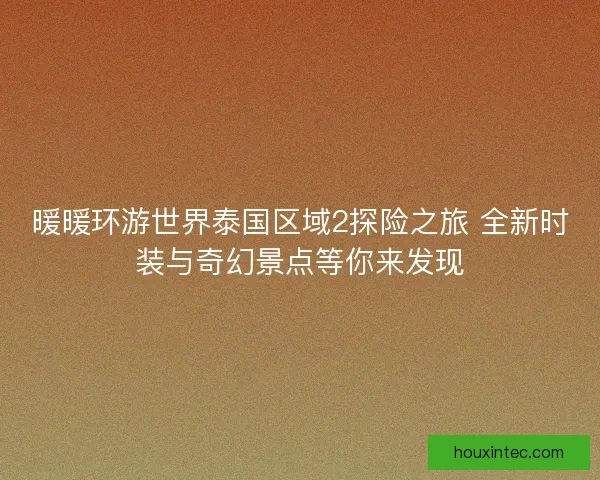 暖暖环游世界泰国区域2探险之旅 全新时装与奇幻景点等你来发现

houxintec.com